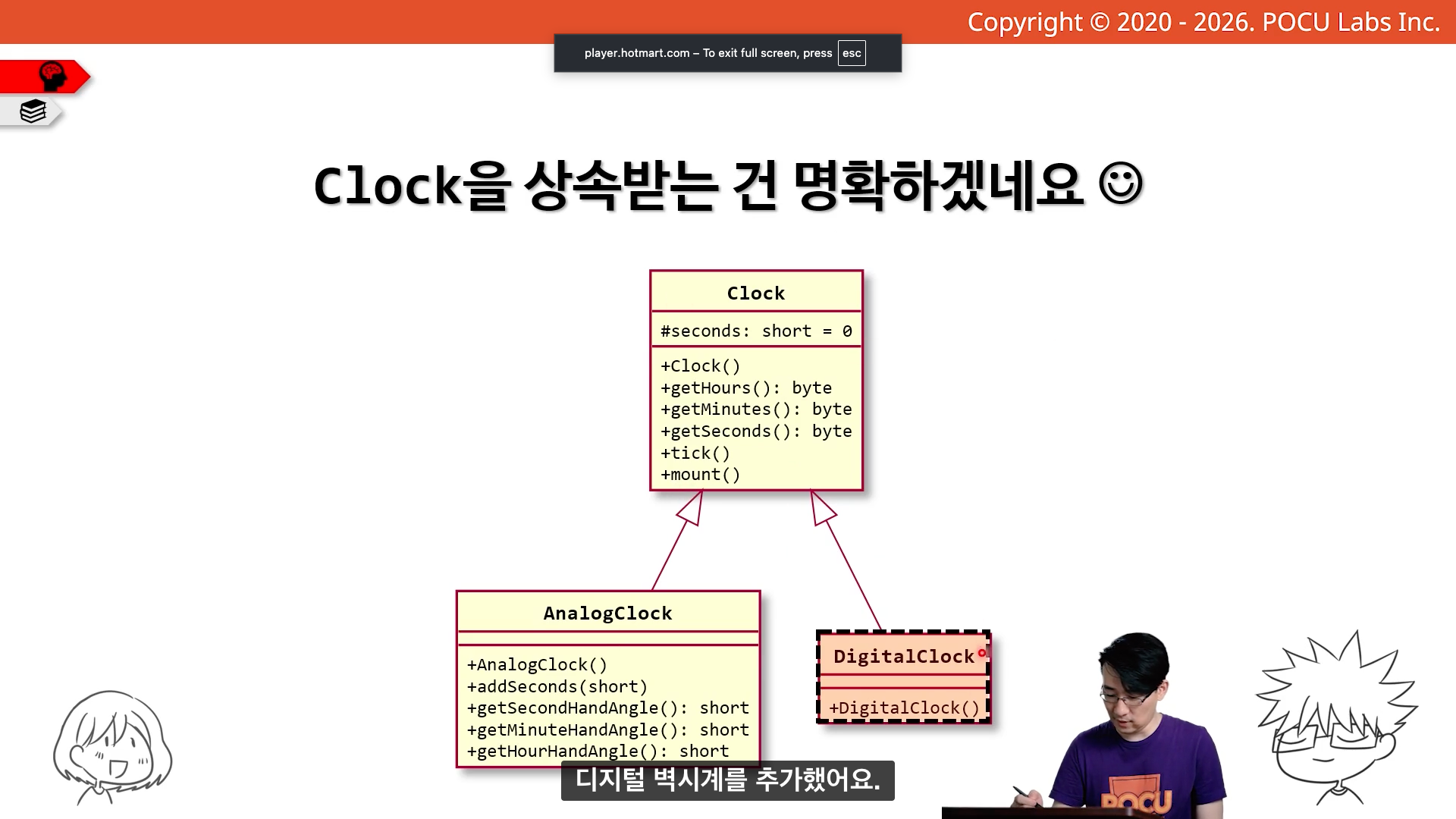 Copyright © 2020 - 2026. POCU Labs Inc.

player.hotmart.com – To exit full screen, press esc

Clock을 상속받는 건 명확하겠네요 ☺

Clock
#seconds: short = 0
+Clock()
+getHours(): byte
+getMinutes(): byte
+getSeconds(): byte
+tick()
+mount()

AnalogClock
+AnalogClock()
+addSeconds(short)
+getSecondHandAngle(): short
+getMinuteHandAngle(): short
+getHourHandAngle(): short

DigitalClock
+DigitalClock()

디지털 벽시계를 추가했어요.

POCU